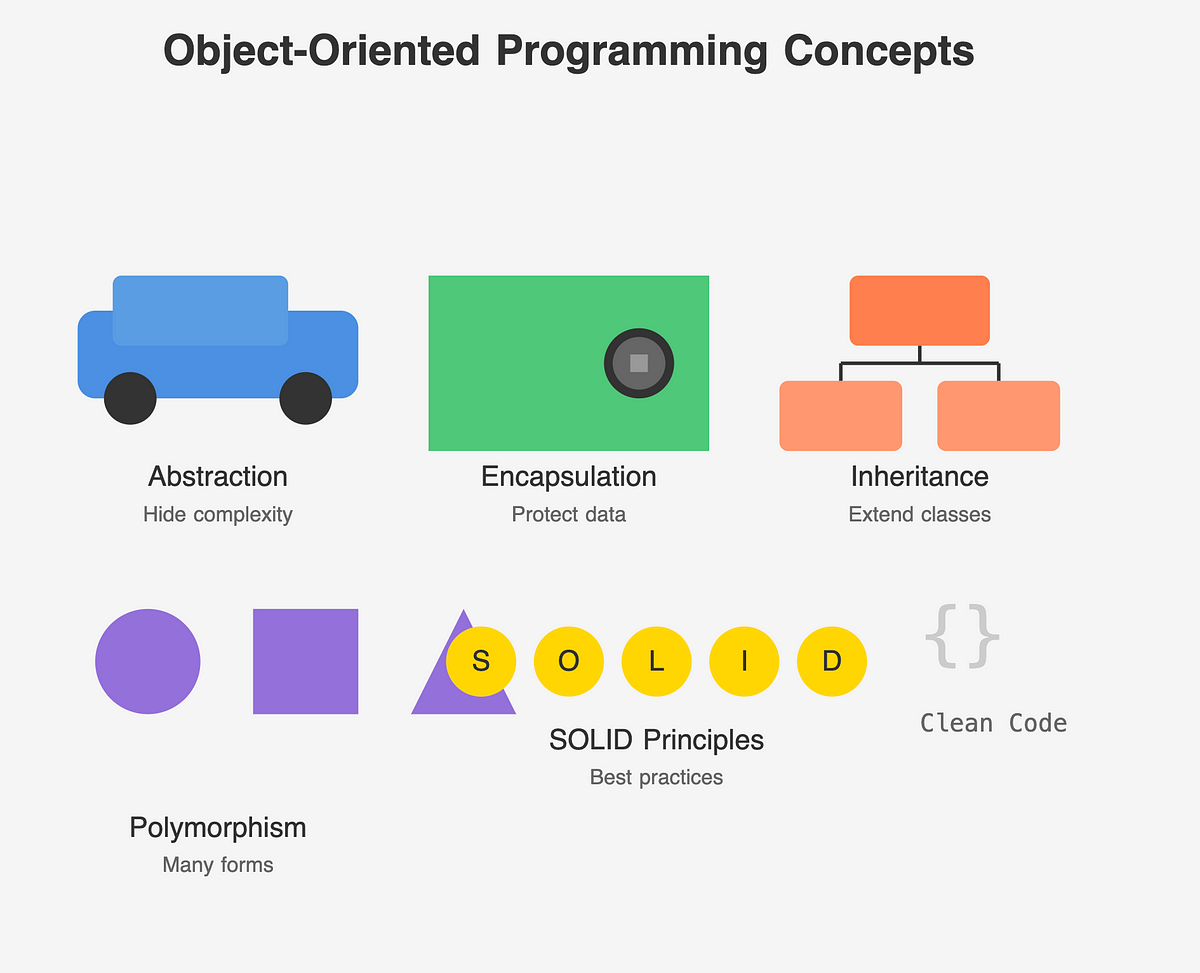 Object-Oriented Programming Concepts

Abstraction
Hide complexity

Encapsulation
Protect data

Inheritance
Extend classes

S O L I D

{}

Clean Code

SOLID Principles
Best practices

Polymorphism
Many forms